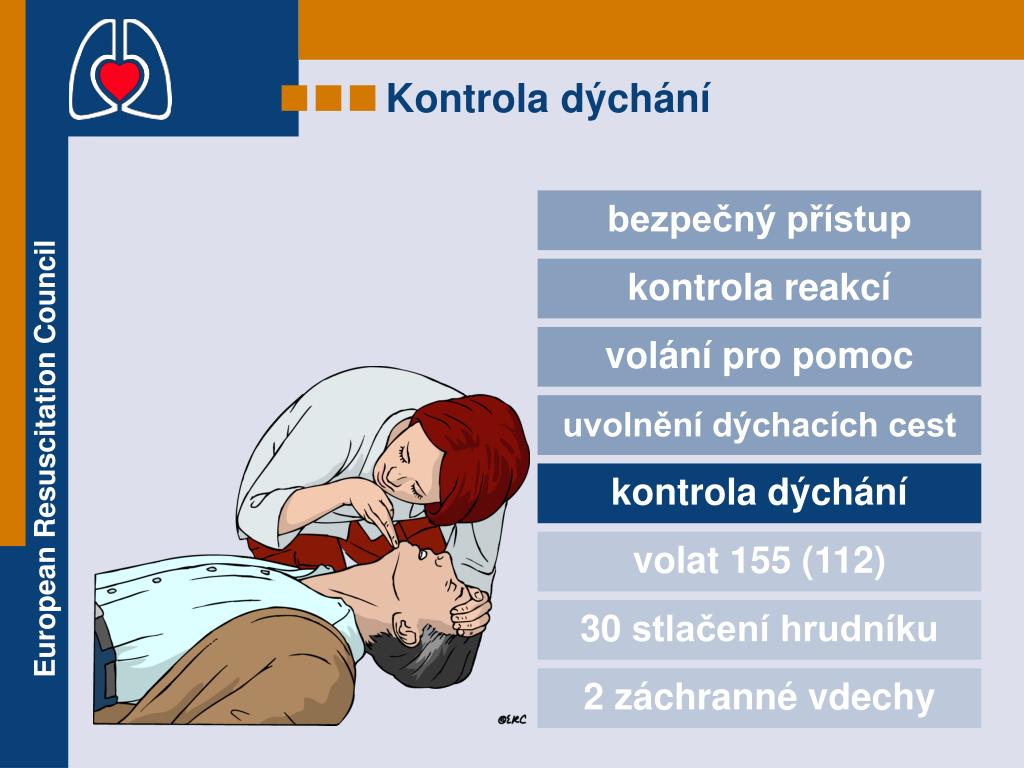 European Resuscitation Council

Kontrola dýchání

bezpečný přístup

kontrola reakcí

volání pro pomoc

uvolnění dýchacích cest

kontrola dýchání

volat 155 (112)

30 stlačení hrudníku

2 záchranné vdechy

©ERC